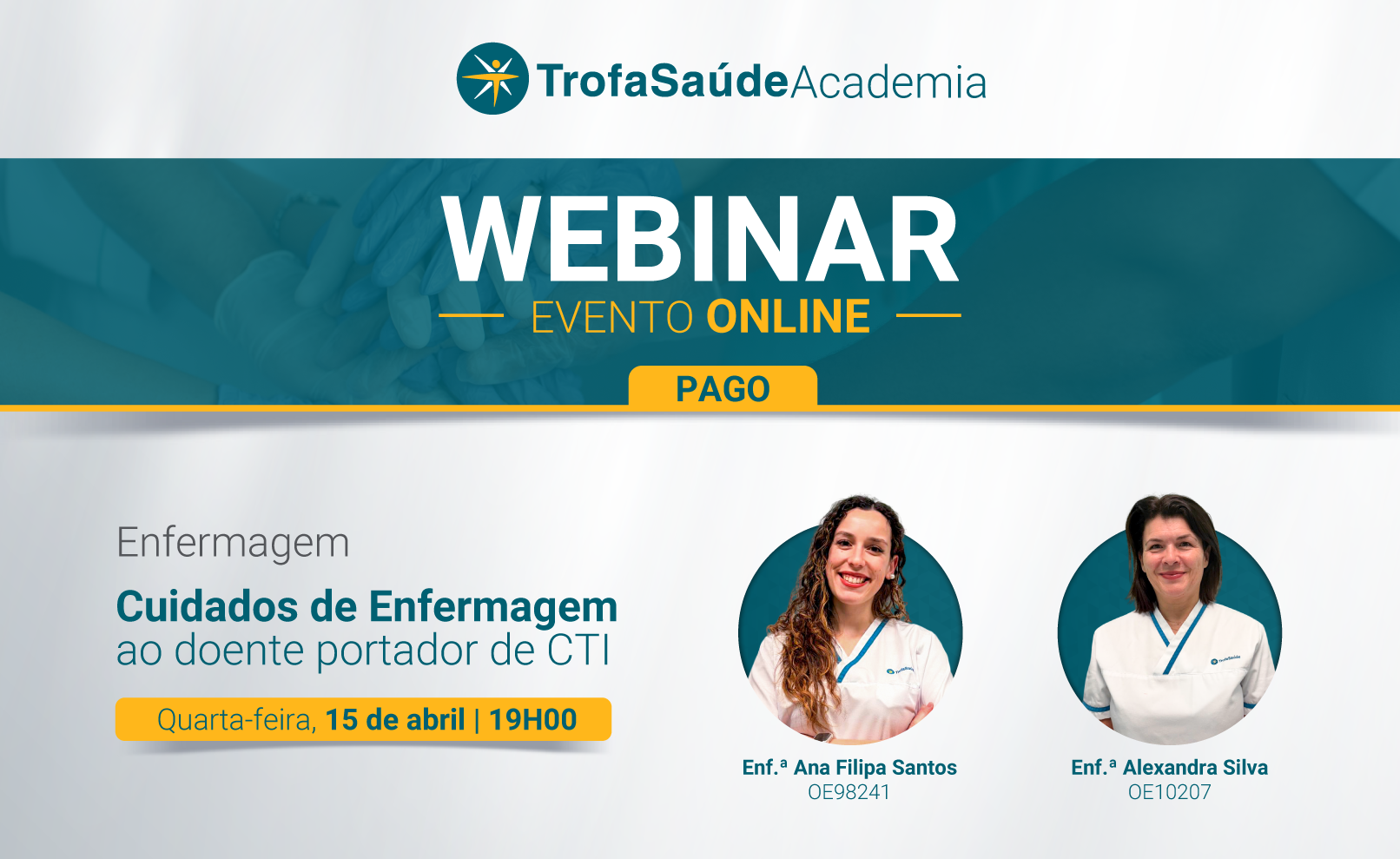 TrofaSaúdeAcademia

WEBINAR

EVENTO ONLINE

PAGO

Enfermagem

Cuidados de Enfermagem ao doente portador de CTI

Quarta-feira, 15 de abril | 19H00

Enf.ª Ana Filipa Santos
OE98241

Enf.ª Alexandra Silva
OE10207